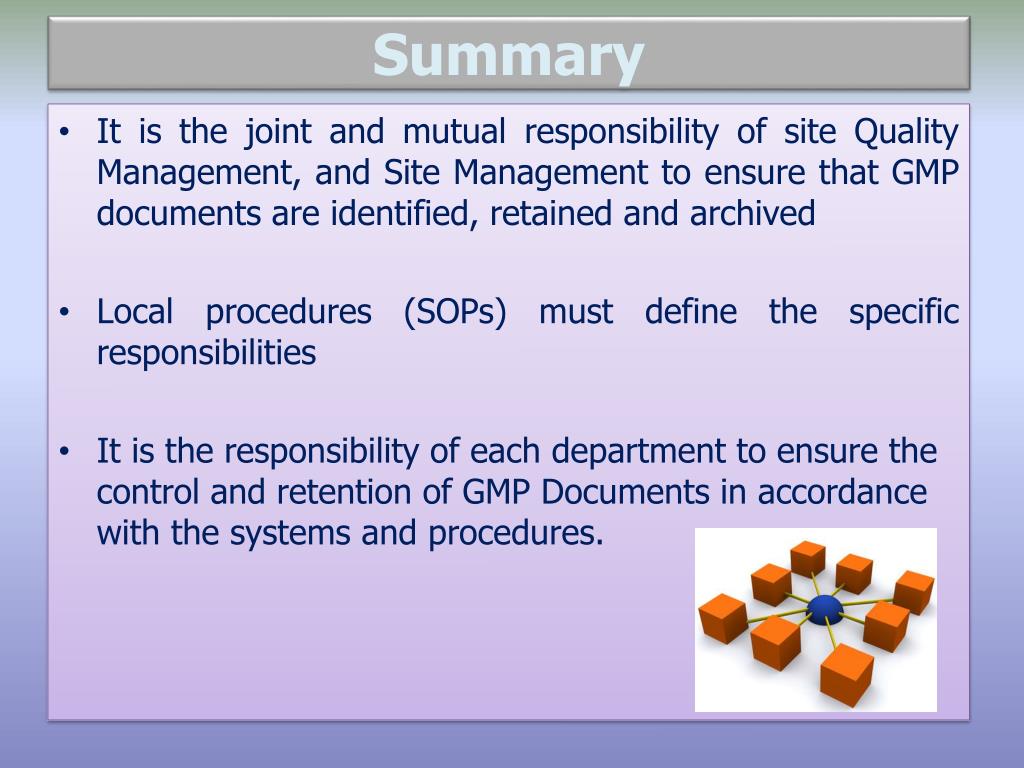 Summary

• It is the joint and mutual responsibility of site Quality Management, and Site Management to ensure that GMP documents are identified, retained and archived

• Local procedures (SOPs) must define the specific responsibilities

• It is the responsibility of each department to ensure the control and retention of GMP Documents in accordance with the systems and procedures.